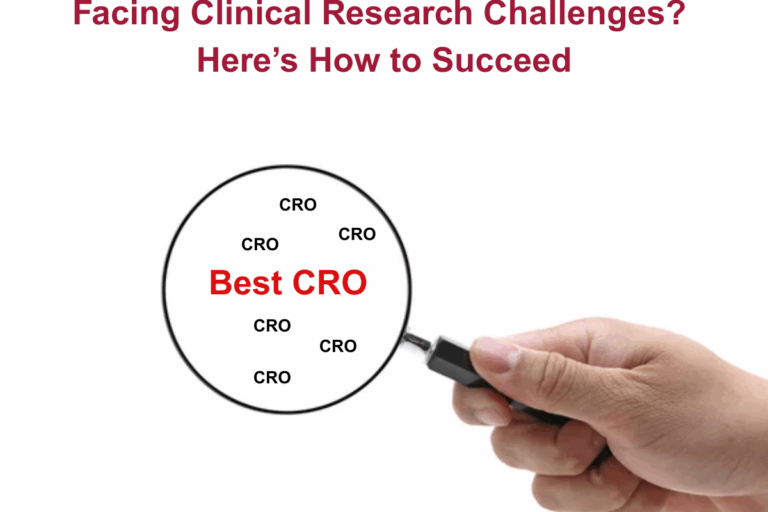 Facing Clinical Research Challenges?
Here's How to Succeed

CRO
CRO
CRO
Best CRO
CRO
CRO
CRO